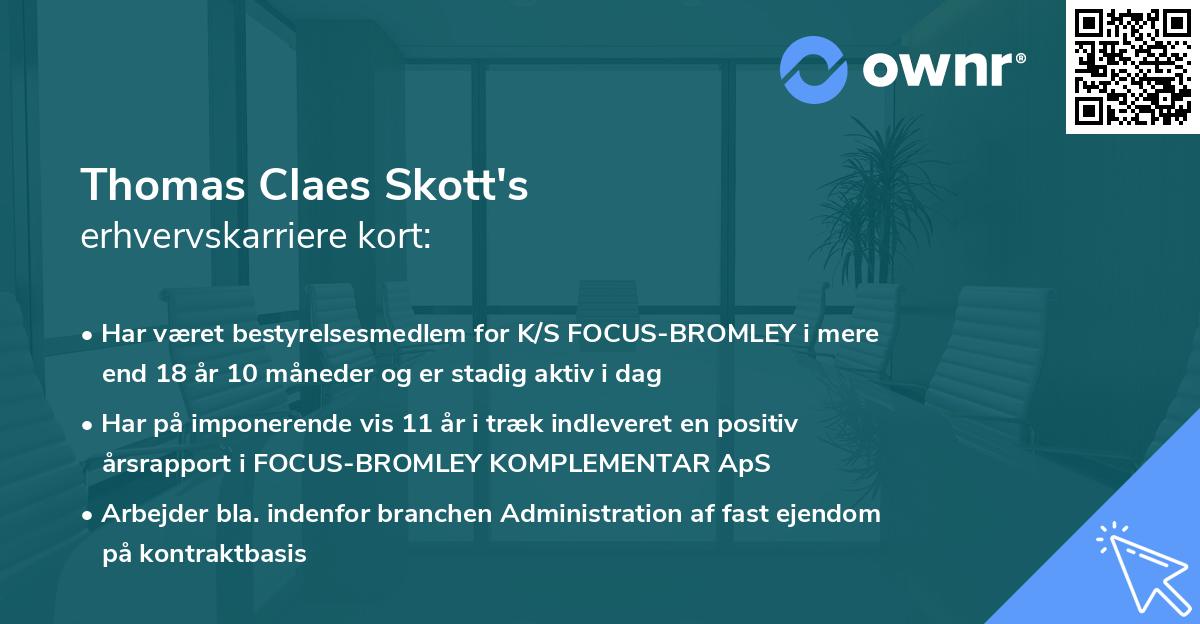 ownr®

Thomas Claes Skott's
erhvervskarriere kort:

• Har været bestyrelsesmedlem for K/S FOCUS-BROMLEY i mere end 18 år 10 måneder og er stadig aktiv i dag

• Har på imponerende vis 11 år i træk indleveret en positiv årsrapport i FOCUS-BROMLEY KOMPLEMENTAR ApS

• Arbejder bla. indenfor branchen Administration af fast ejendom på kontraktbasis